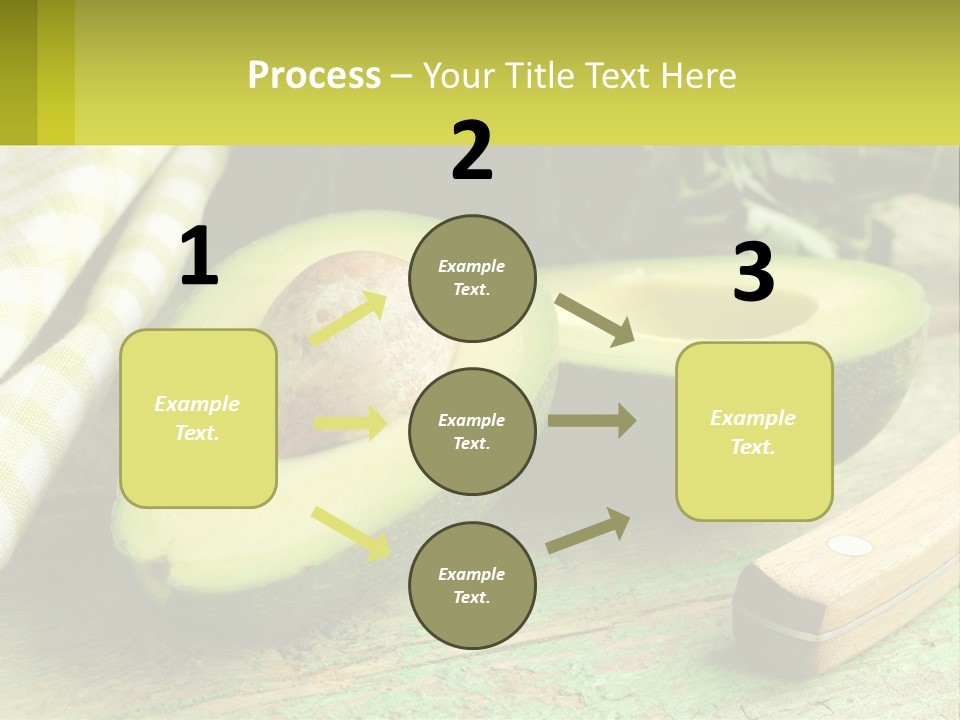 Process – Your Title Text Here

1

Example Text.

2

Example Text.

Example Text.

Example Text.

3

Example Text.